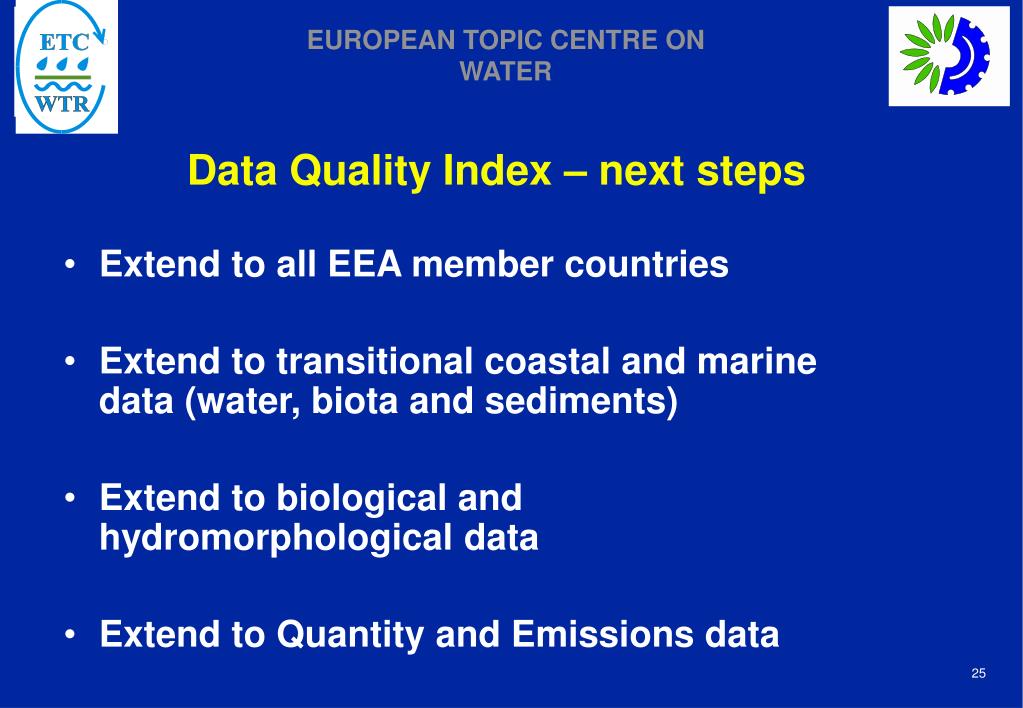 ETC
WTR

EUROPEAN TOPIC CENTRE ON WATER

Data Quality Index – next steps

• Extend to all EEA member countries

• Extend to transitional coastal and marine data (water, biota and sediments)

• Extend to biological and hydromorphological data

• Extend to Quantity and Emissions data

25